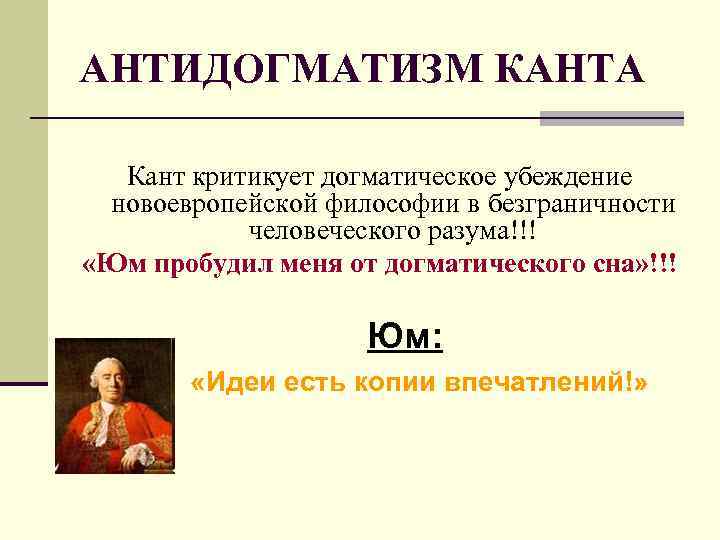 АНТИДОГМАТИЗМ КАНТА

Кант критикует догматическое убеждение новоевропейской философии в безграничности человеческого разума!!!

«Юм пробудил меня от догматического сна»!!!

Юм:

«Идеи есть копии впечатлений!»